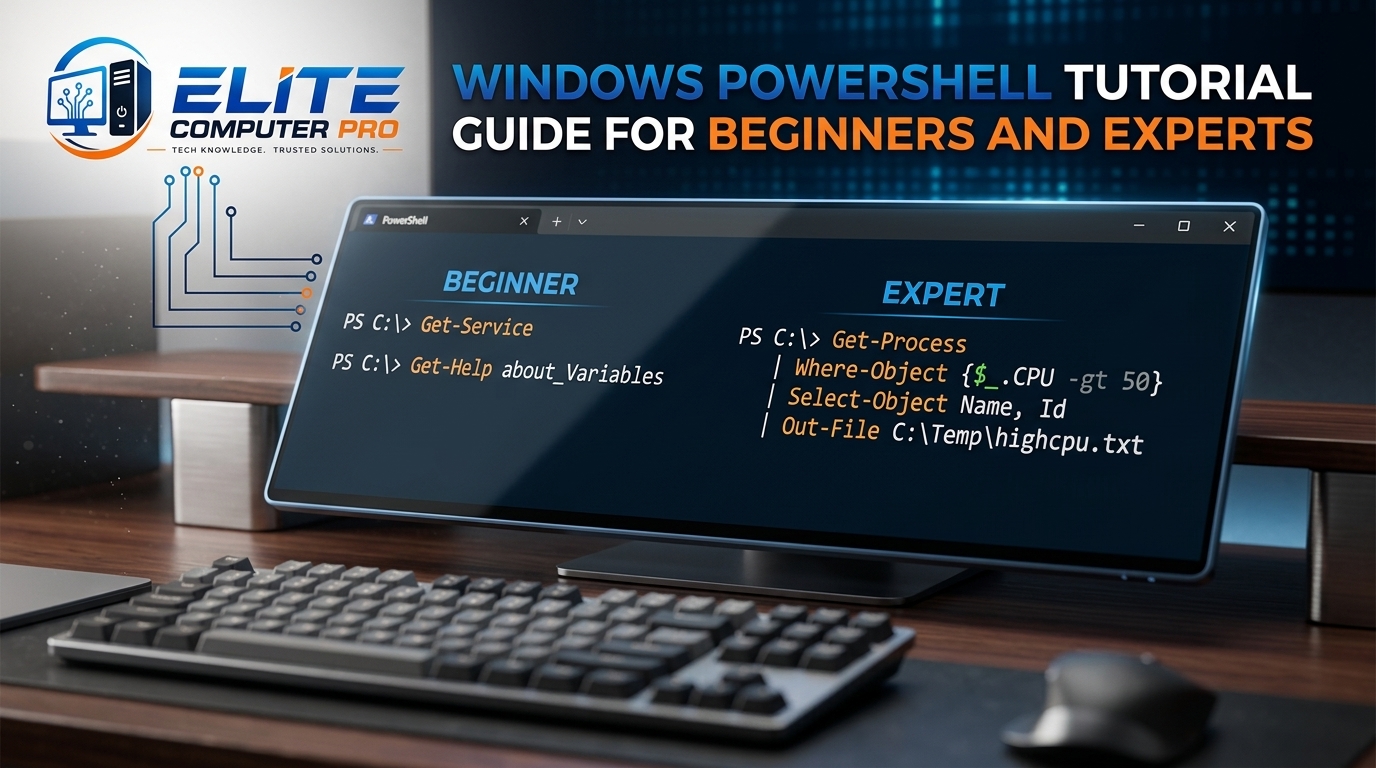 ELITE COMPUTER PRO
TECH KNOWLEDGE. TRUSTED SOLUTIONS.

WINDOWS POWERSHELL TUTORIAL GUIDE FOR BEGINNERS AND EXPERTS

PowerShell

BEGINNER

PS C:\> Get-Service

PS C:\> Get-Help about_Variables

EXPERT

PS C:\> Get-Process
| Where-Object {$_.CPU -gt 50}
| Select-Object Name, Id
| Out-File C:\Temp\highcpu.txt